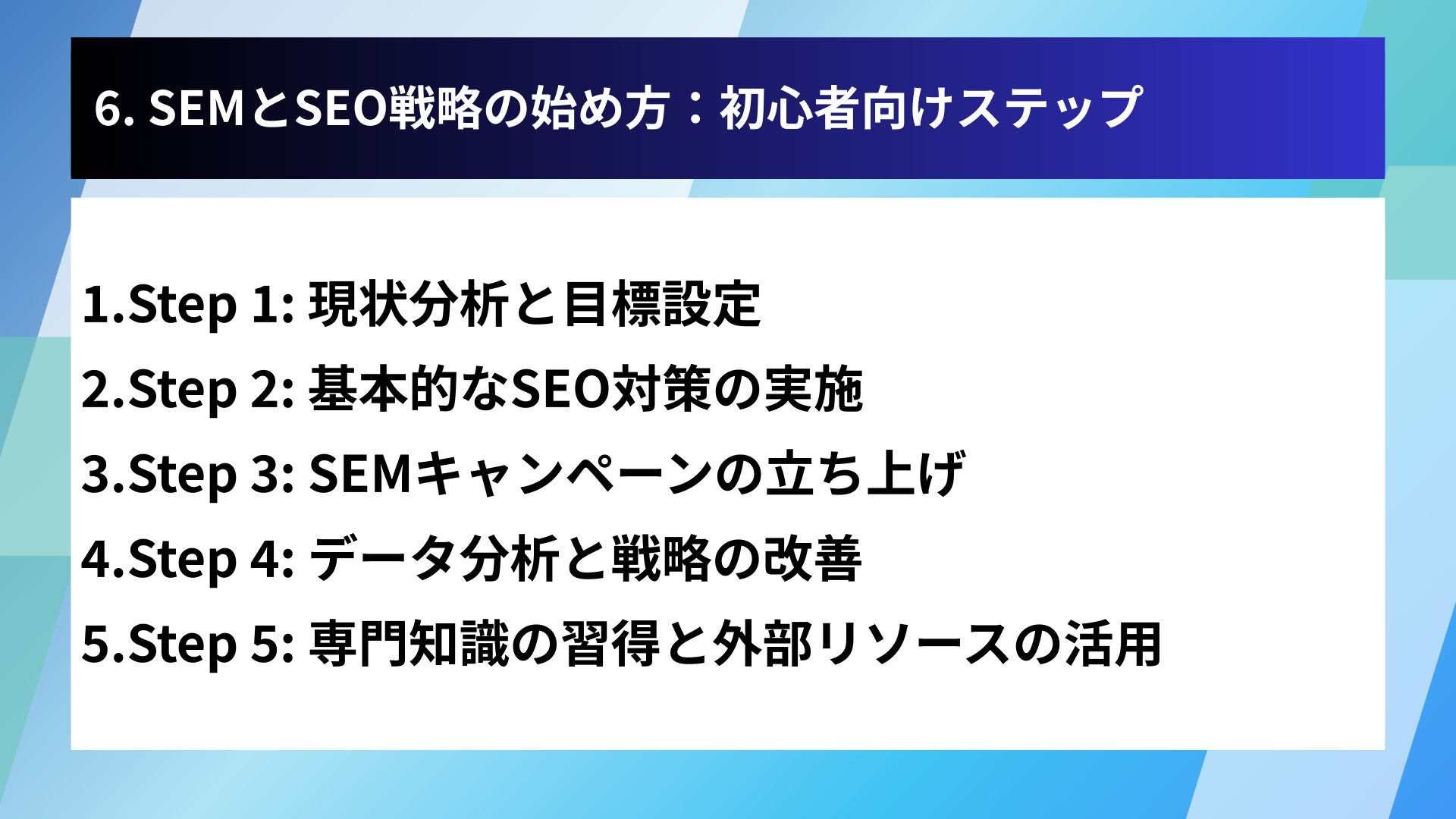 6. SEMとSEO戦略の始め方：初心者向けステップ

1.Step 1: 現状分析と目標設定
2.Step 2: 基本的なSEO対策の実施
3.Step 3: SEMキャンペーンの立ち上げ
4.Step 4: データ分析と戦略の改善
5.Step 5: 専門知識の習得と外部リソースの活用